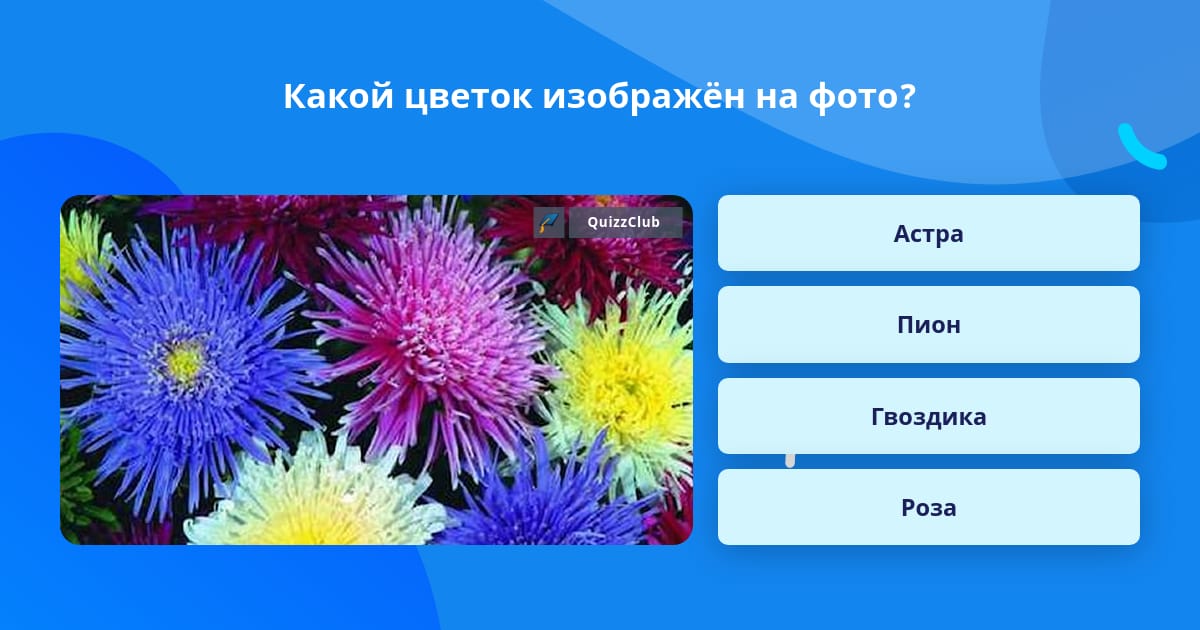 Какой цветок изображён на фото?

QuizzClub

Астра

Пион

Гвоздика

Роза